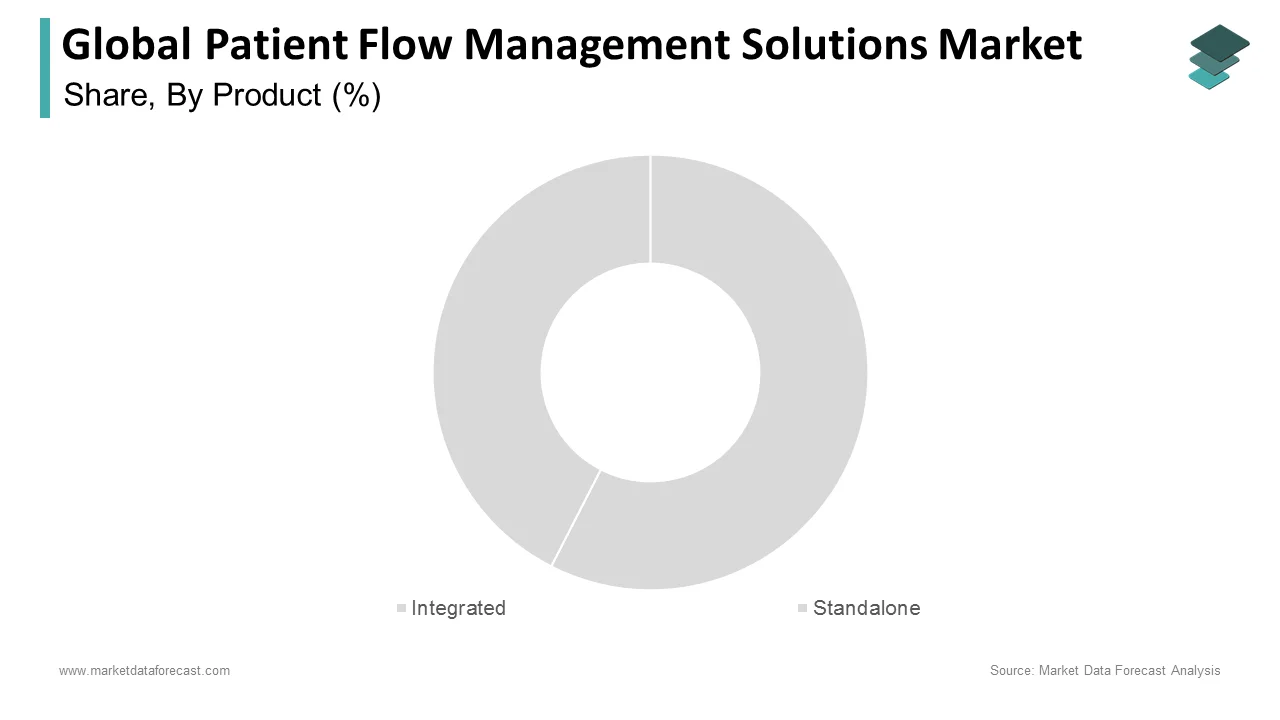 Global Patient Flow Management Solutions Market
Share, By Product (%)

Integrated
Standalone

www.marketdataforecast.com
Source: Market Data Forecast Analysis